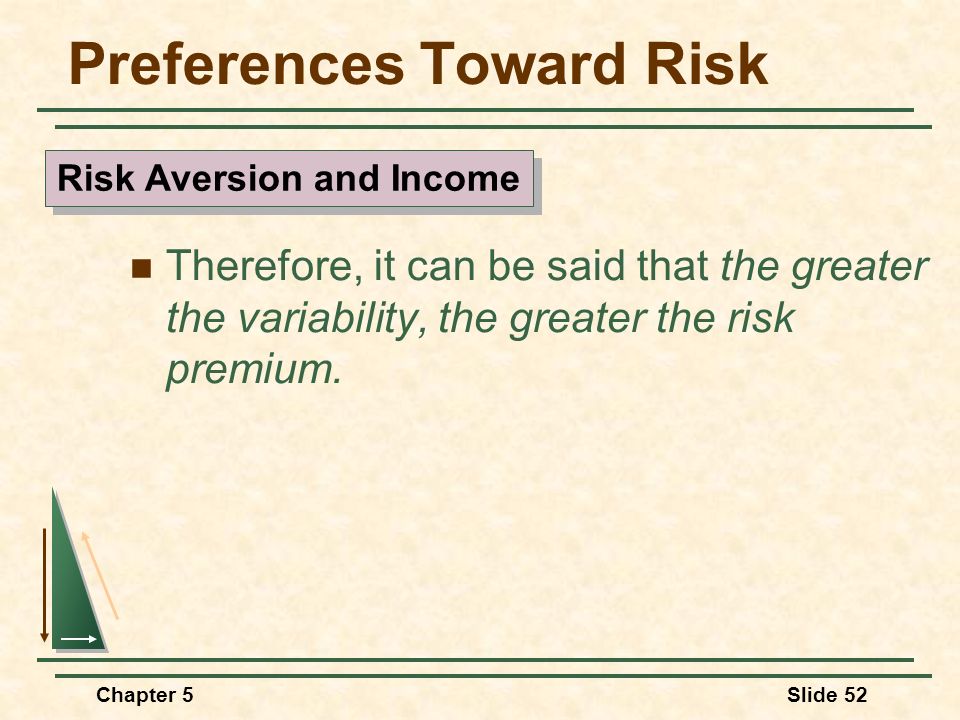 Preferences Toward Risk

Risk Aversion and Income

Therefore, it can be said that the greater the variability, the greater the risk premium.

Chapter 5

Slide 52